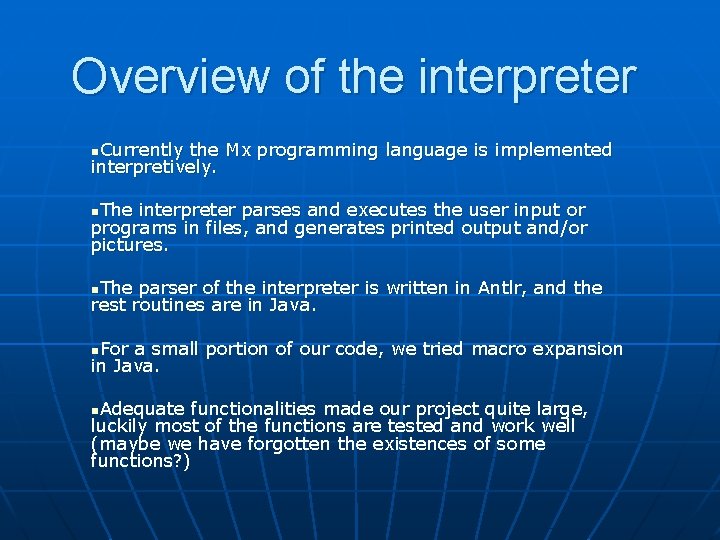 Overview of the interpreter

▪Currently the Mx programming language is implemented interpretively.

▪The interpreter parses and executes the user input or programs in files, and generates printed output and/or pictures.

▪The parser of the interpreter is written in Antlr, and the rest routines are in Java.

▪For a small portion of our code, we tried macro expansion in Java.

▪Adequate functionalities made our project quite large, luckily most of the functions are tested and work well (maybe we have forgotten the existences of some functions?)